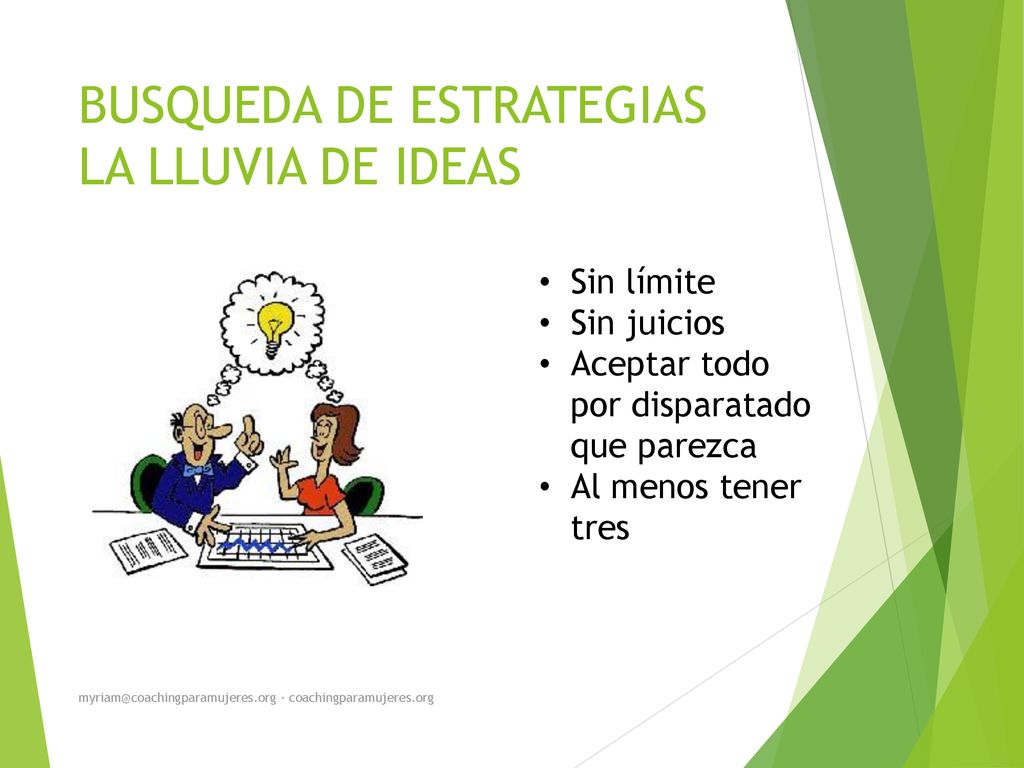 BUSQUEDA DE ESTRATEGIAS
LA LLUVIA DE IDEAS

• Sin límite
• Sin juicios
• Aceptar todo por disparatado que parezca
• Al menos tener tres

myriam@coachingparamujeres.org · coachingparamujeres.org